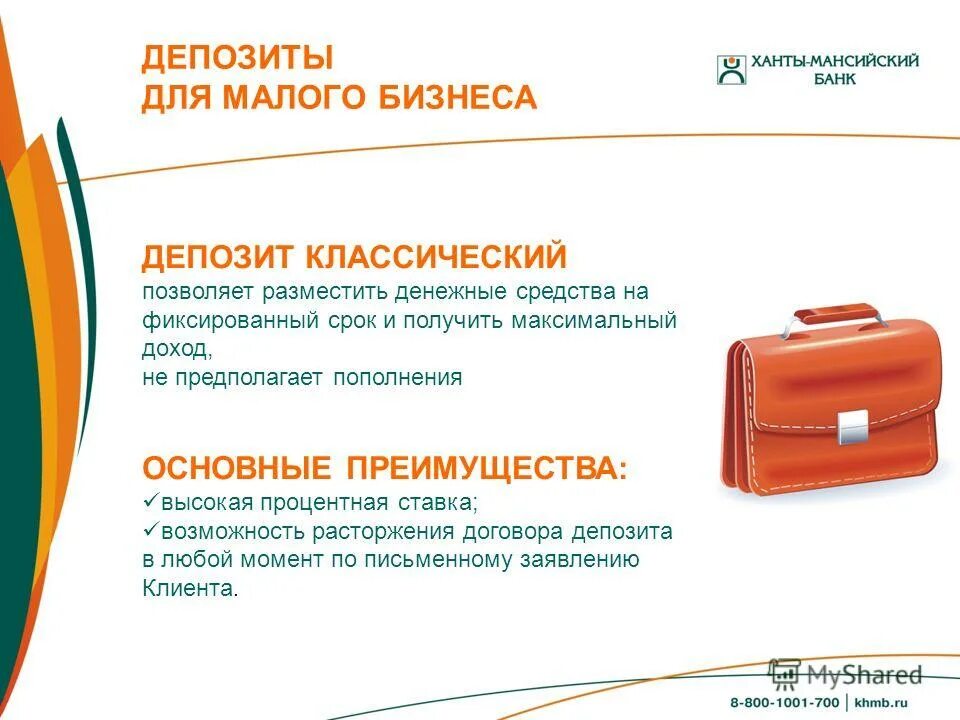 ДЕПОЗИТЫ
ДЛЯ МАЛОГО БИЗНЕСА

ХАНТЫ-МАНСИЙСКИЙ БАНК

ДЕПОЗИТ КЛАССИЧЕСКИЙ
позволяет разместить денежные средства на фиксированный срок и получить максимальный доход,
не предполагает пополнения

ОСНОВНЫЕ ПРЕИМУЩЕСТВА:
✓высокая процентная ставка;
✓возможность расторжения договора депозита в любой момент по письменному заявлению Клиента.

MyShared

8-800-1001-700 | khmb.ru